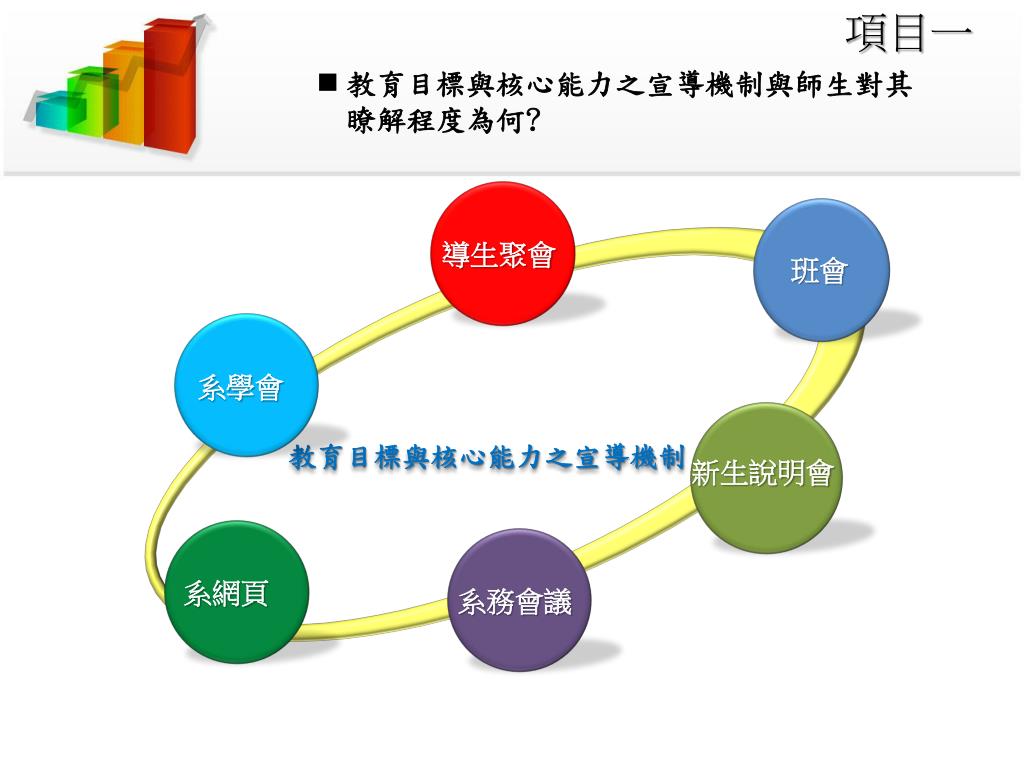 項目一

■ 教育目標與核心能力之宣導機制與師生對其瞭解程度為何?

導生聚會

班會

系學會

教育目標與核心能力之宣導機制

新生說明會

系網頁

系務會議